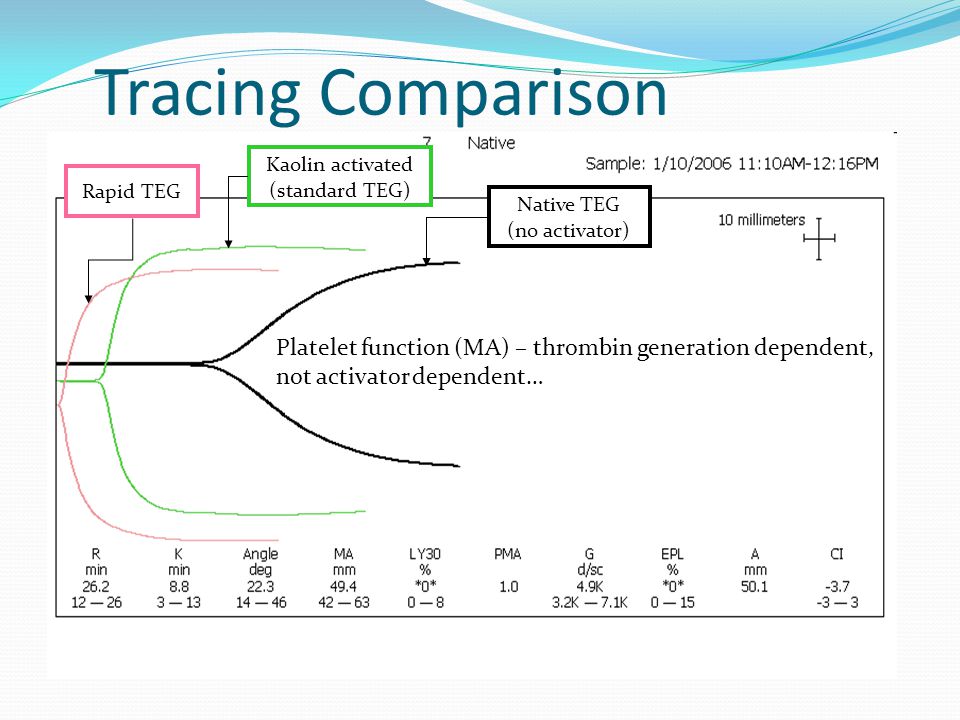 Tracing Comparison

7 Native

Sample: 1/10/2006 11:10AM-12:16PM

Rapid TEG

Kaolin activated (standard TEG)

Native TEG (no activator)

10 millimeters

Platelet function (MA) – thrombin generation dependent, not activator dependent…

| R | K | Angle | MA | LY30 | PMA | G | EPL | A | CI |
|---|---|---|---|---|---|---|---|---|---|
| min | min | deg | mm | % | | d/sc | % | mm | |
| 26.2 | 8.8 | 22.3 | 49.4 | \*0\* | 1.0 | 4.9K | \*0\* | 50.1 | -3.7 |
| 12 — 26 | 3 — 13 | 14 — 46 | 42 — 63 | 0 — 8 | | 3.2K — 7.1K | 0 — 15 | | -3 — 3 |